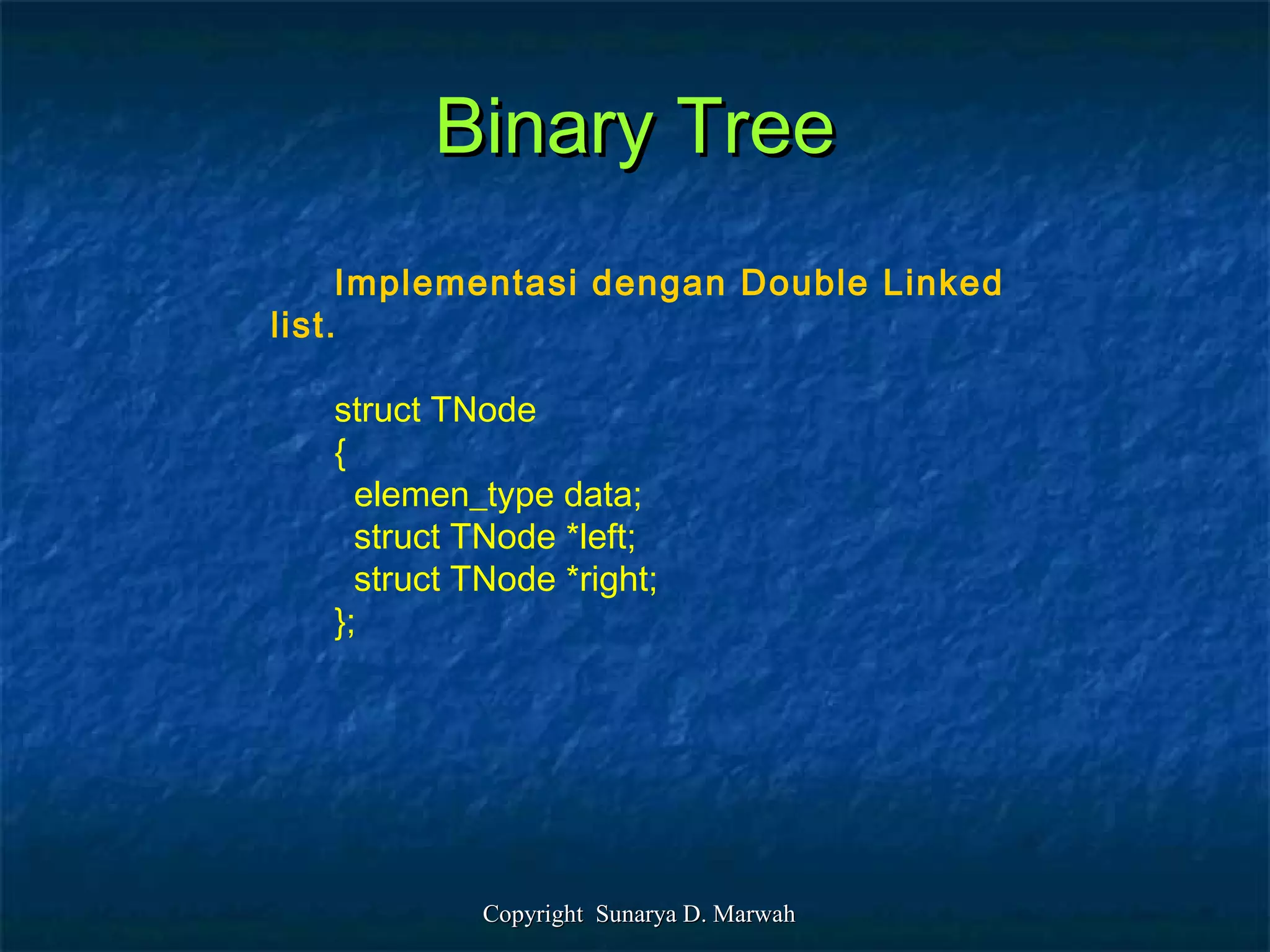 Binary Tree

Implementasi dengan Double Linked list.

struct TNode
{
elemen_type data;
struct TNode *left;
struct TNode *right;
};

Copyright Sunarya D. Marwah